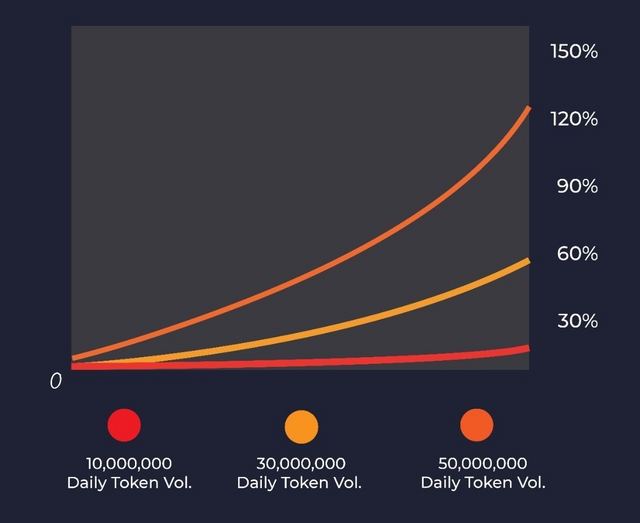 150%
120%
90%
60%
30%
0

10,000,000
Daily Token Vol.

30,000,000
Daily Token Vol.

50,000,000
Daily Token Vol.